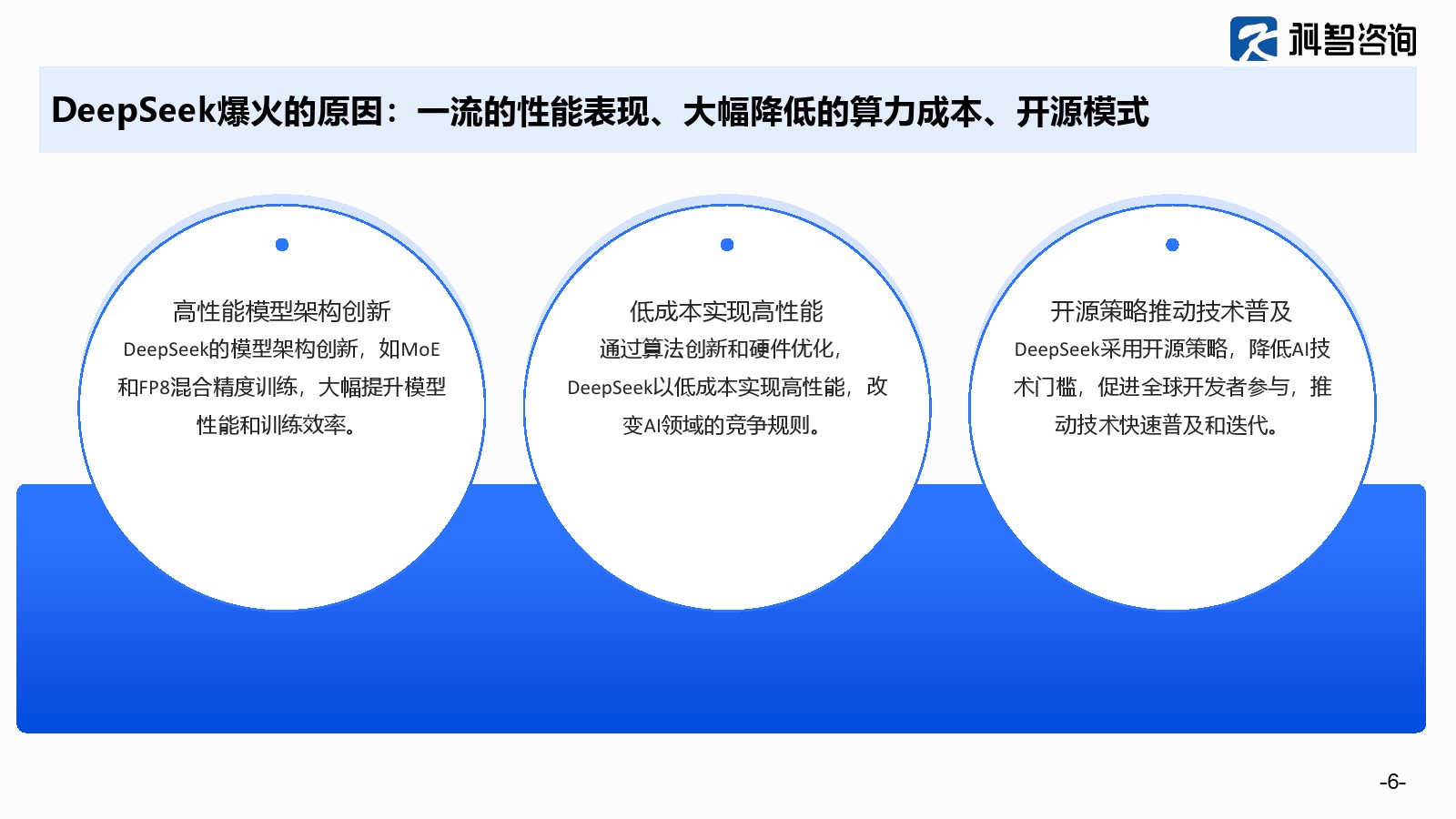 科智咨询

DeepSeek爆火的原因：一流的性能表现、大幅降低的算力成本、开源模式

高性能模型架构创新
DeepSeek的模型架构创新，如MoE和FP8混合精度训练，大幅提升模型性能和训练效率。

低成本实现高性能
通过算法创新和硬件优化，DeepSeek以低成本实现高性能，改变AI领域的竞争规则。

开源策略推动技术普及
DeepSeek采用开源策略，降低AI技术门槛，促进全球开发者参与，推动技术快速普及和迭代。

-6-